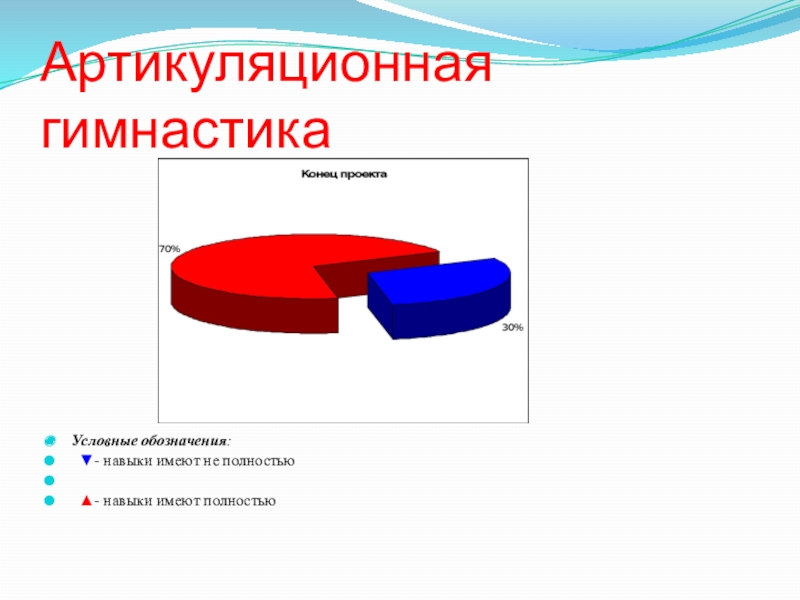 Артикуляционная гимнастика

Конец проекта

70%

30%

Условные обозначения:

▼- навыки имеют не полностью

▲- навыки имеют полностью